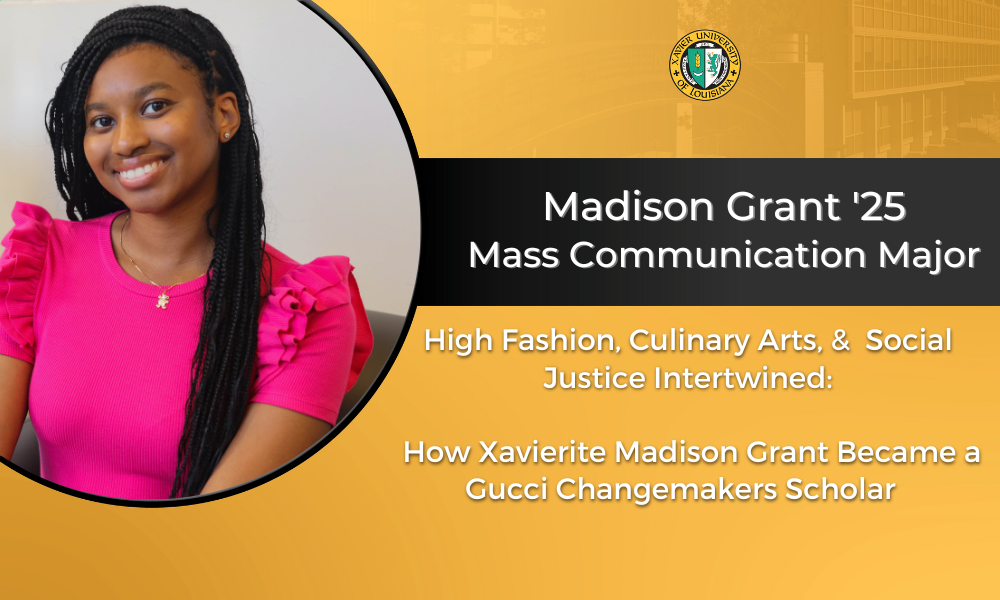 XAVIER UNIVERSITY OF LOUISIANA

Madison Grant '25
Mass Communication Major

High Fashion, Culinary Arts, & Social Justice Intertwined:

How Xavierite Madison Grant Became a Gucci Changemakers Scholar